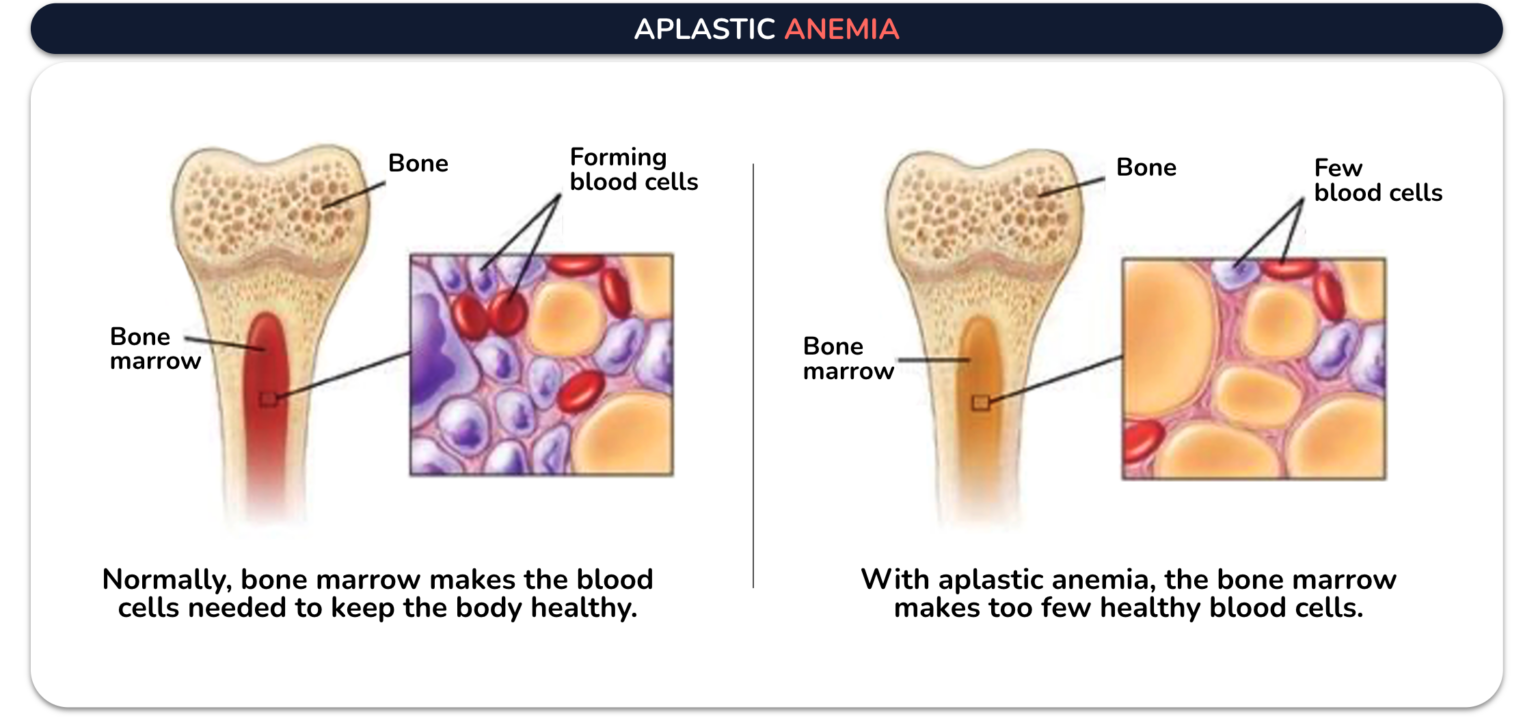 APLASTIC ANEMIA

Bone

Forming blood cells

Bone marrow

Normally, bone marrow makes the blood cells needed to keep the body healthy.

Bone

Few blood cells

Bone marrow

With aplastic anemia, the bone marrow makes too few healthy blood cells.